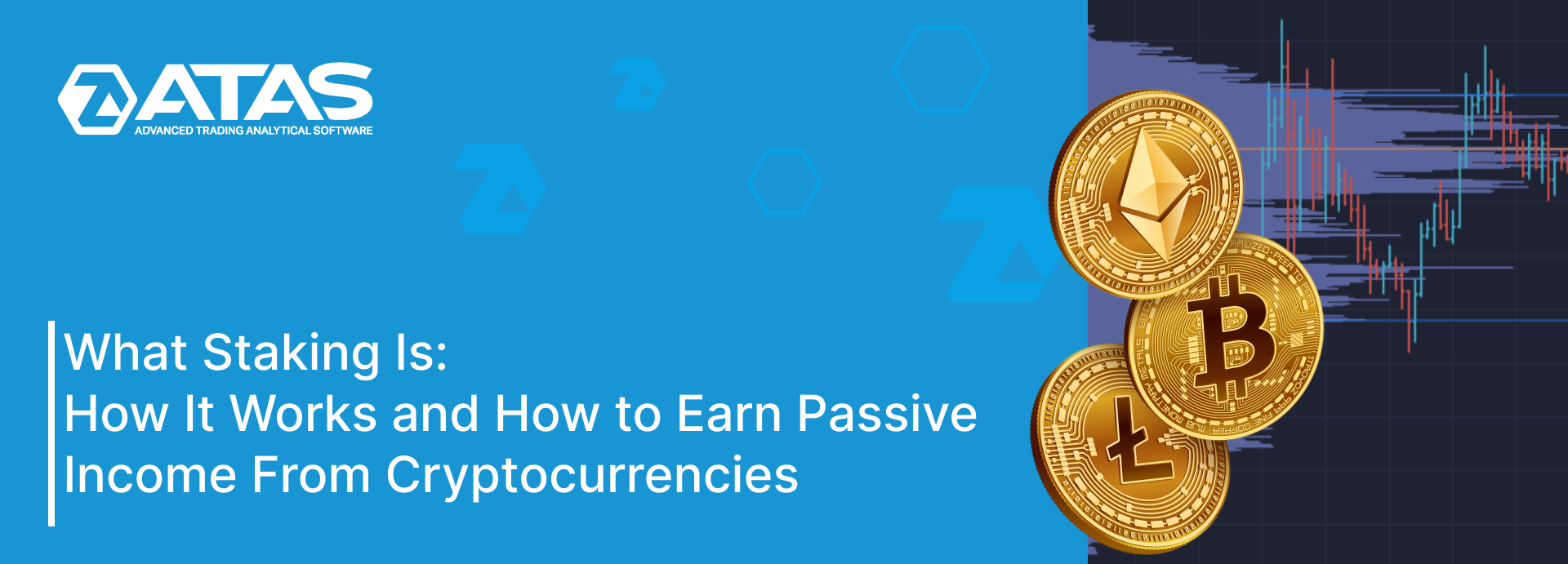 ATAS
ADVANCED TRADING ANALYTICAL SOFTWARE

What Staking Is:
How It Works and How to Earn Passive Income From Cryptocurrencies